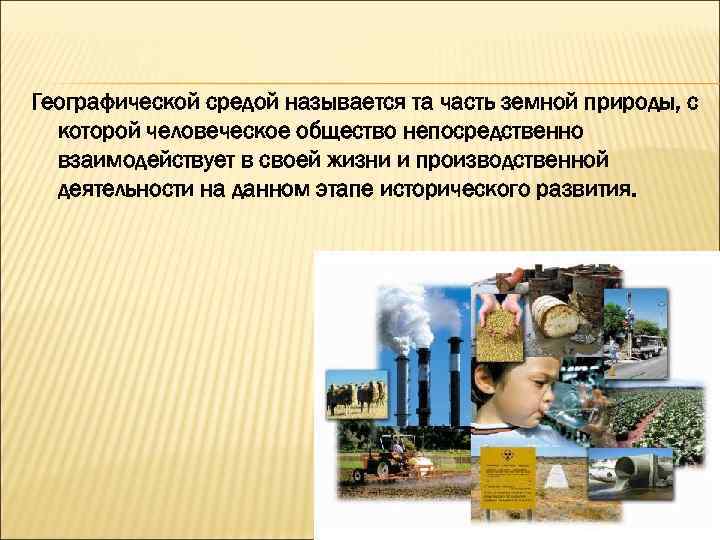 Географической средой называется та часть земной природы, с которой человеческое общество непосредственно взаимодействует в своей жизни и производственной деятельности на данном этапе исторического развития.